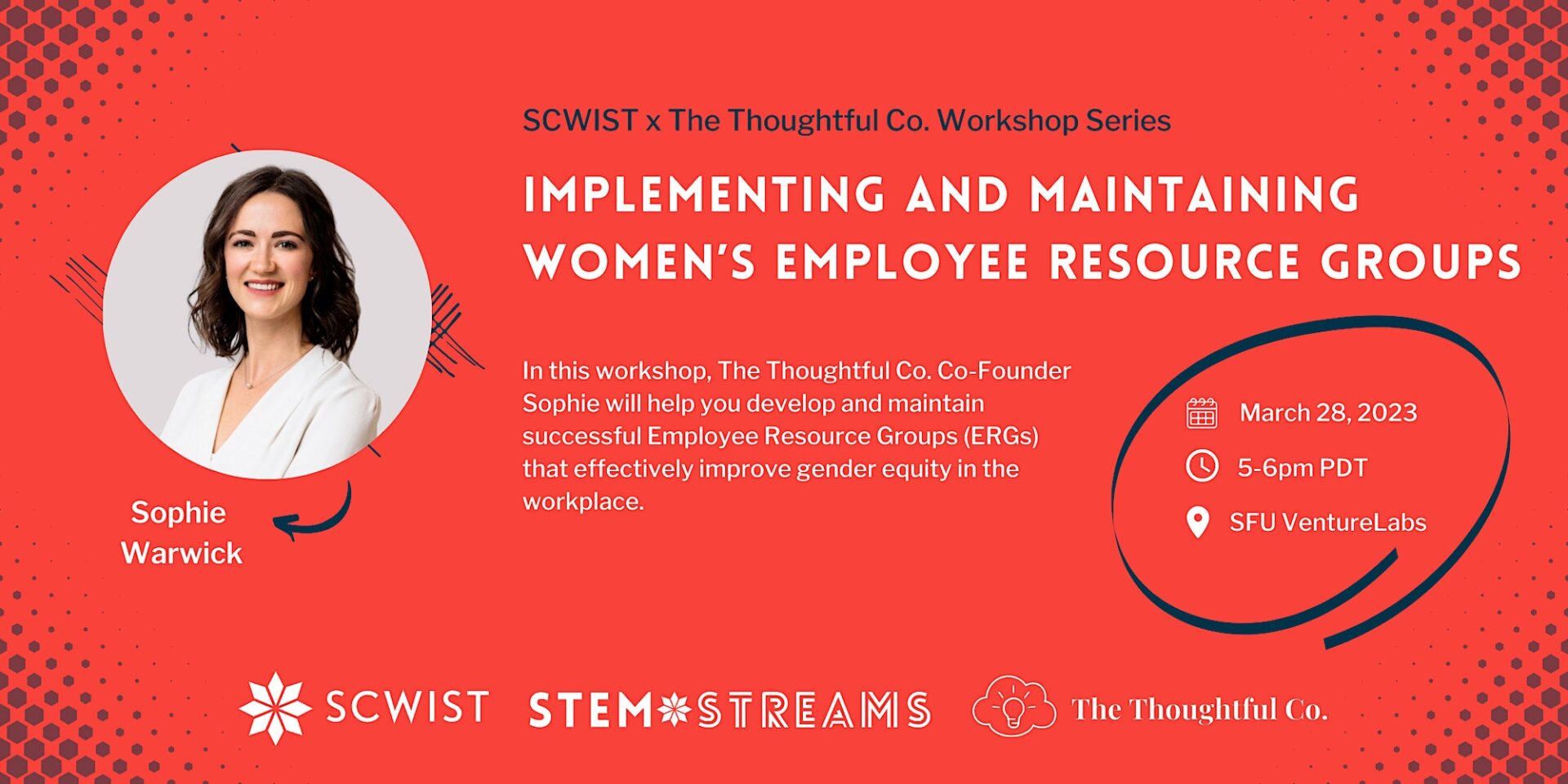 SCWIST x The Thoughtful Co. Workshop Series

IMPLEMENTING AND MAINTAINING WOMEN'S EMPLOYEE RESOURCE GROUPS

Sophie Warwick

In this workshop, The Thoughtful Co. Co-Founder Sophie will help you develop and maintain successful Employee Resource Groups (ERGs) that effectively improve gender equity in the workplace.

March 28, 2023

5-6pm PDT

SFU VentureLabs

SCWIST

STEM STREAMS

The Thoughtful Co.